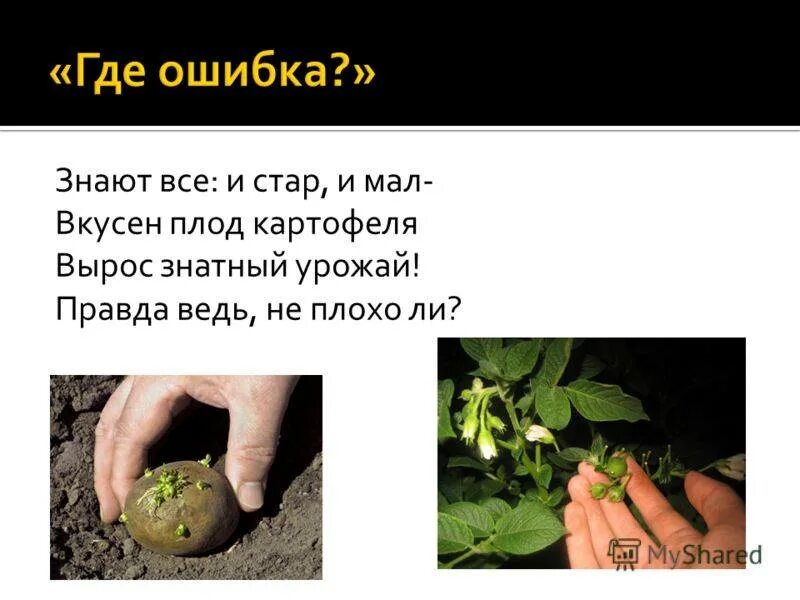 «Где ошибка?»

Знают все: и стар, и мал-
Вкусен плод картофеля
Вырос знатный урожай!
Правда ведь, не плохо ли?

MyShared